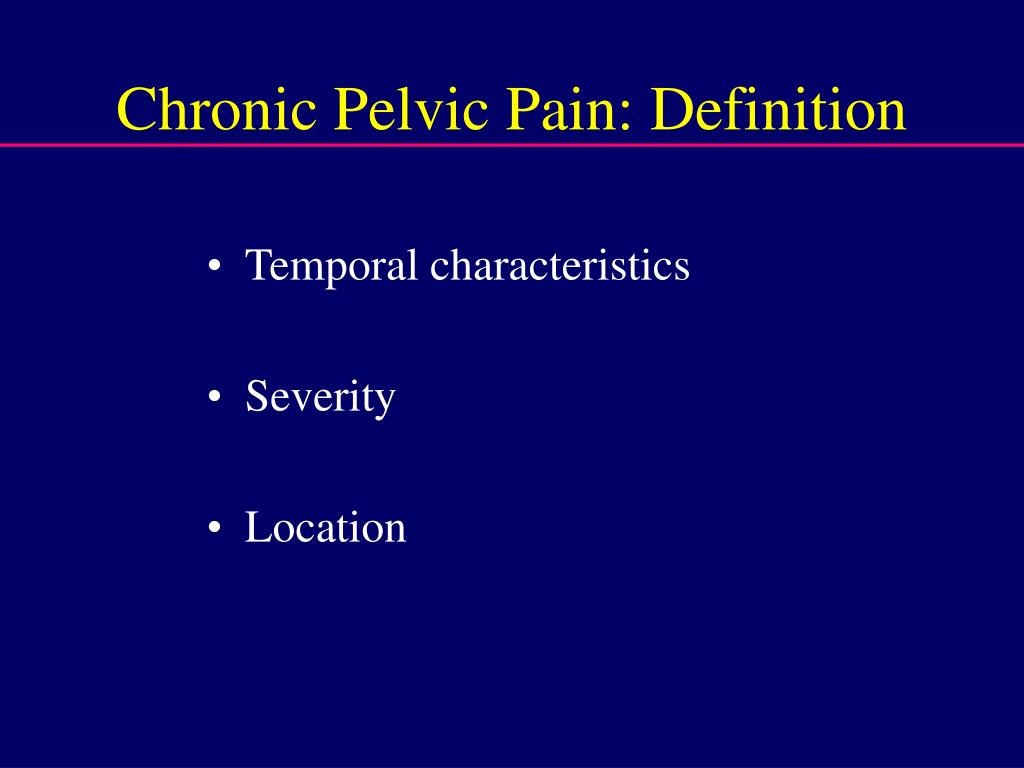 Chronic Pelvic Pain: Definition

• Temporal characteristics

• Severity

• Location